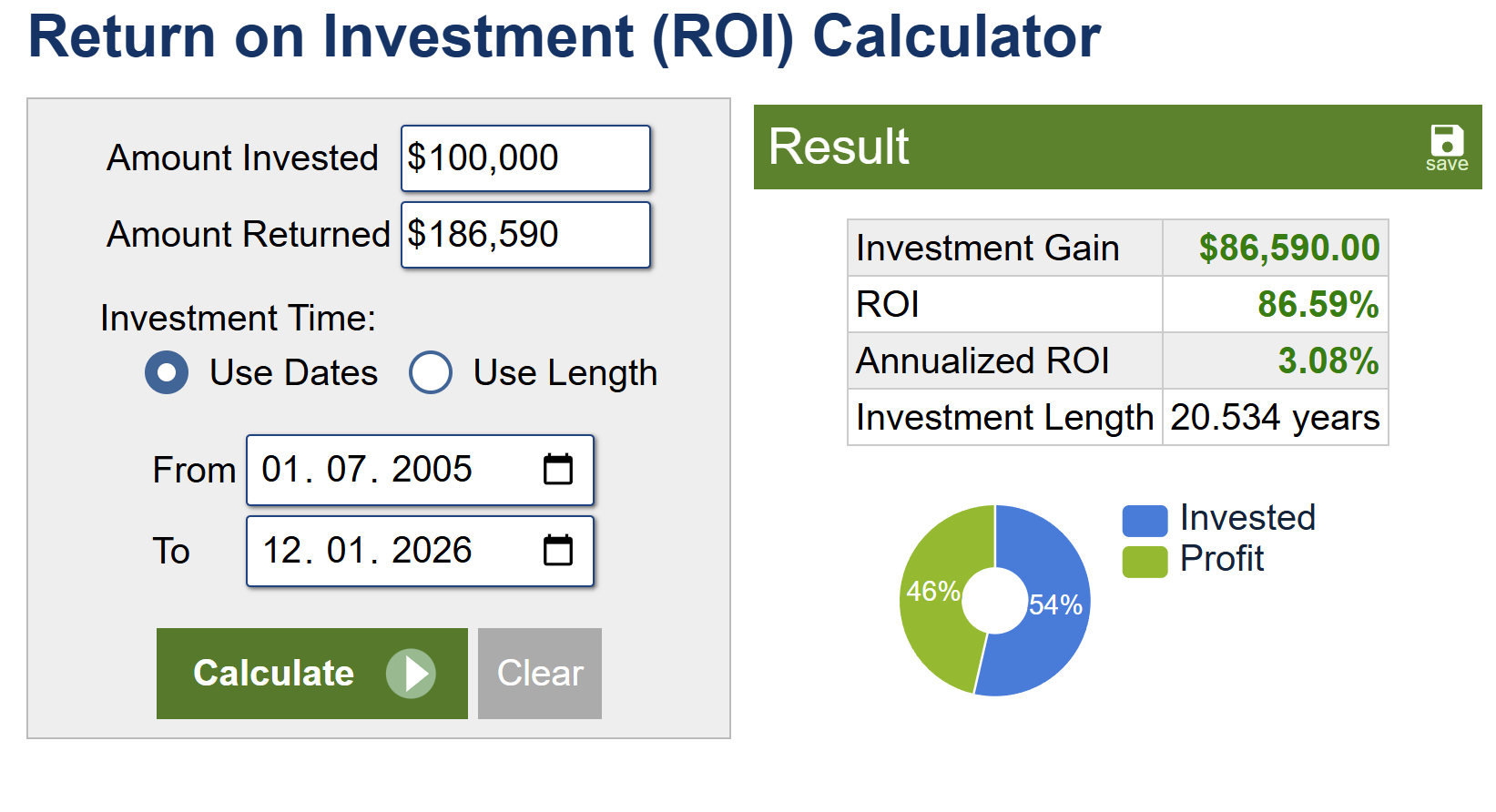 Return on Investment (ROI) Calculator

Amount Invested $100,000

Amount Returned $186,590

Investment Time:

Use Dates Use Length

From 01. 07. 2005

To 12. 01. 2026

Calculate

Clear

Result

save

| Investment Gain | $86,590.00 |
|---|---|
| ROI | 86.59% |
| Annualized ROI | 3.08% |
| Investment Length | 20.534 years |

46%
54%

Invested
Profit